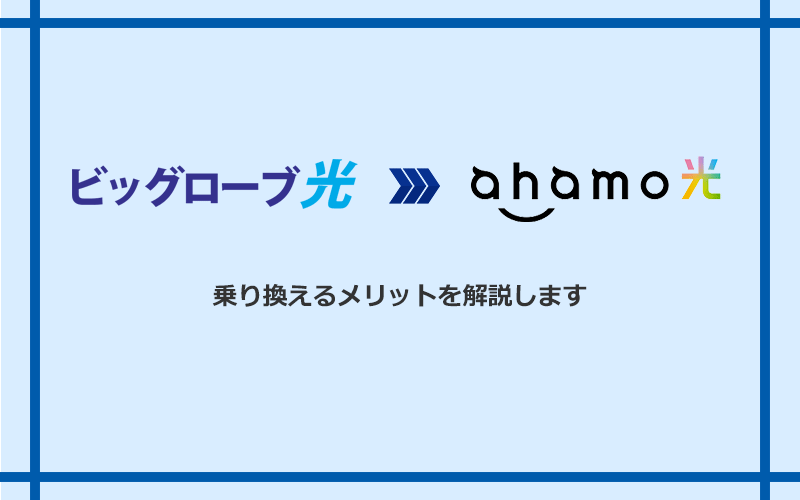 ビッグローブ光 ahamo光

乗り換えるメリットを解説します